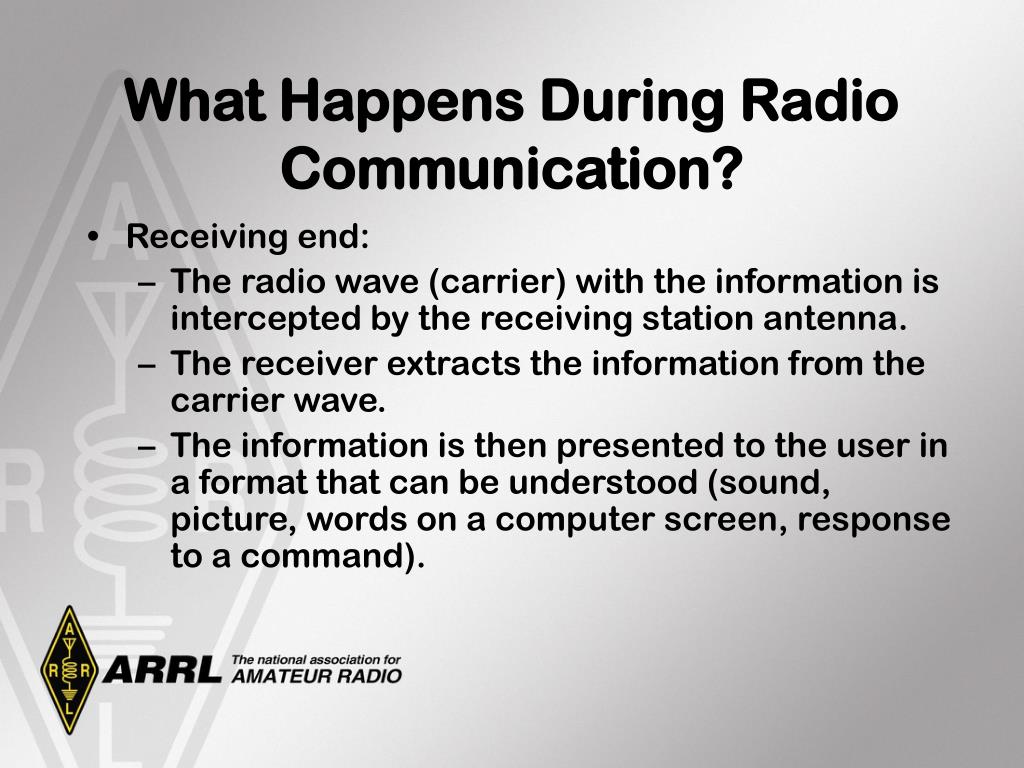 What Happens During Radio Communication?

• Receiving end:
  – The radio wave (carrier) with the information is intercepted by the receiving station antenna.
  – The receiver extracts the information from the carrier wave.
  – The information is then presented to the user in a format that can be understood (sound, picture, words on a computer screen, response to a command).

A R R L

ARRL The national association for AMATEUR RADIO